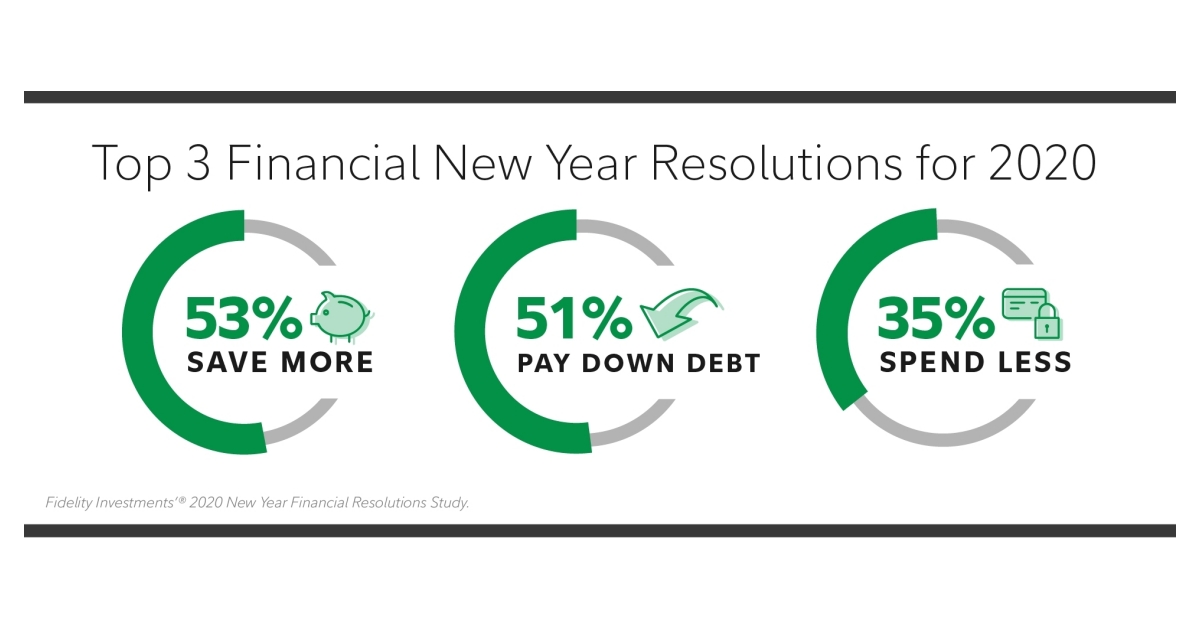 Top 3 Financial New Year Resolutions for 2020

53%
SAVE MORE

51%
PAY DOWN DEBT

35%
SPEND LESS

Fidelity Investments'® 2020 New Year Financial Resolutions Study.